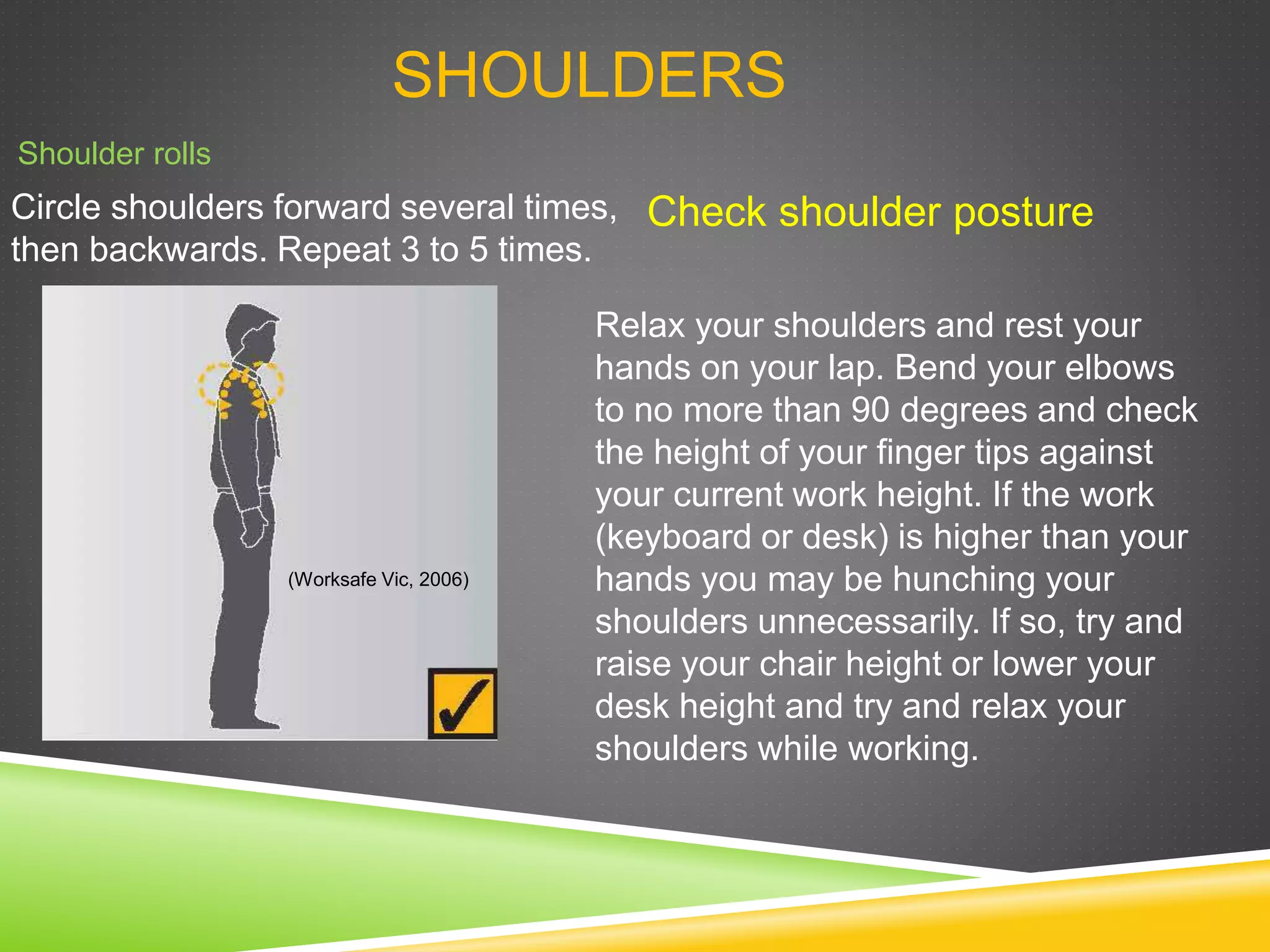 SHOULDERS

Shoulder rolls

Circle shoulders forward several times, then backwards. Repeat 3 to 5 times.

(Worksafe Vic, 2006)

Check shoulder posture

Relax your shoulders and rest your hands on your lap. Bend your elbows to no more than 90 degrees and check the height of your finger tips against your current work height. If the work (keyboard or desk) is higher than your hands you may be hunching your shoulders unnecessarily. If so, try and raise your chair height or lower your desk height and try and relax your shoulders while working.